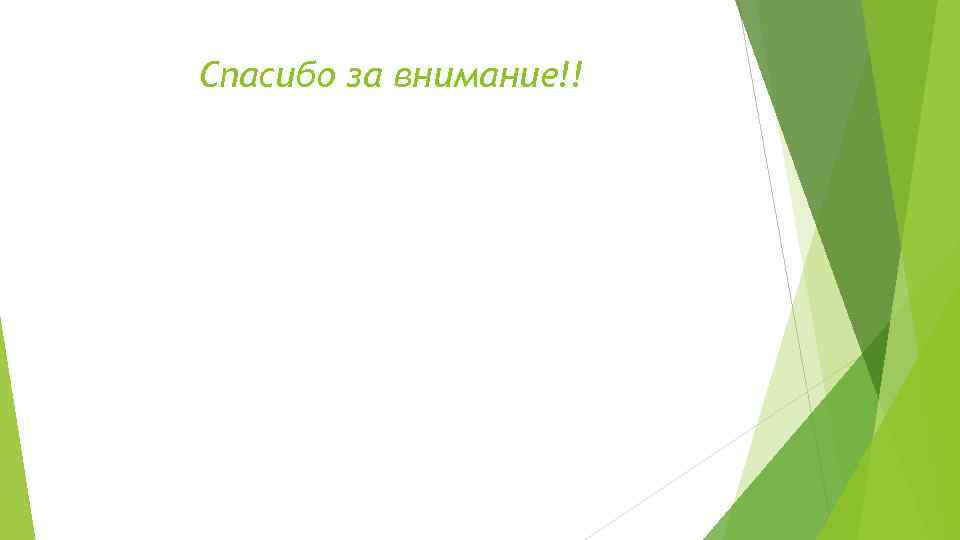 Спасибо за внимание!!